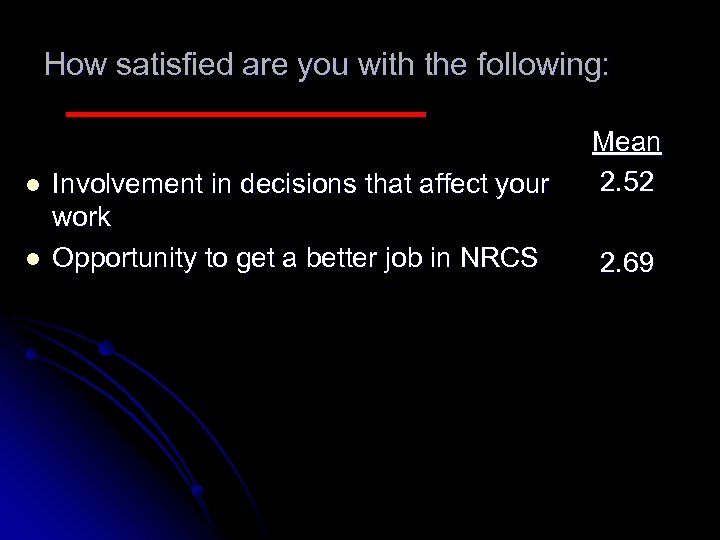 How satisfied are you with the following:

Mean

- Involvement in decisions that affect your work 2.52
- Opportunity to get a better job in NRCS 2.69